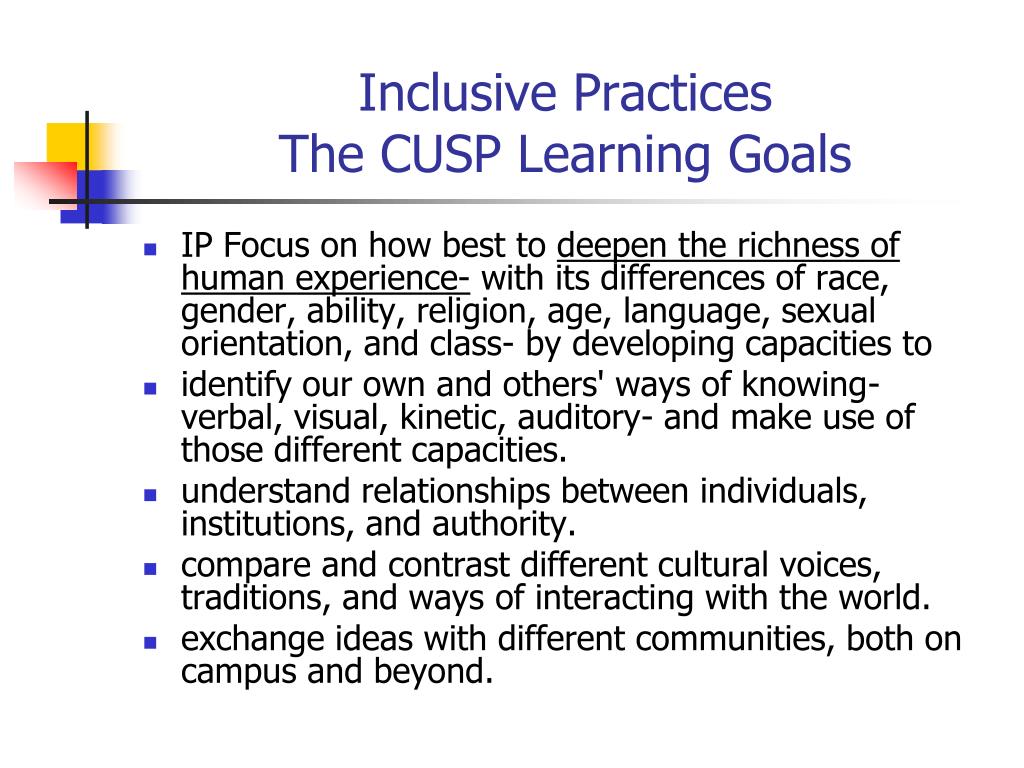 Inclusive Practices
The CUSP Learning Goals

- IP Focus on how best to deepen the richness of human experience- with its differences of race, gender, ability, religion, age, language, sexual orientation, and class- by developing capacities to
- identify our own and others' ways of knowing- verbal, visual, kinetic, auditory- and make use of those different capacities.
- understand relationships between individuals, institutions, and authority.
- compare and contrast different cultural voices, traditions, and ways of interacting with the world.
- exchange ideas with different communities, both on campus and beyond.